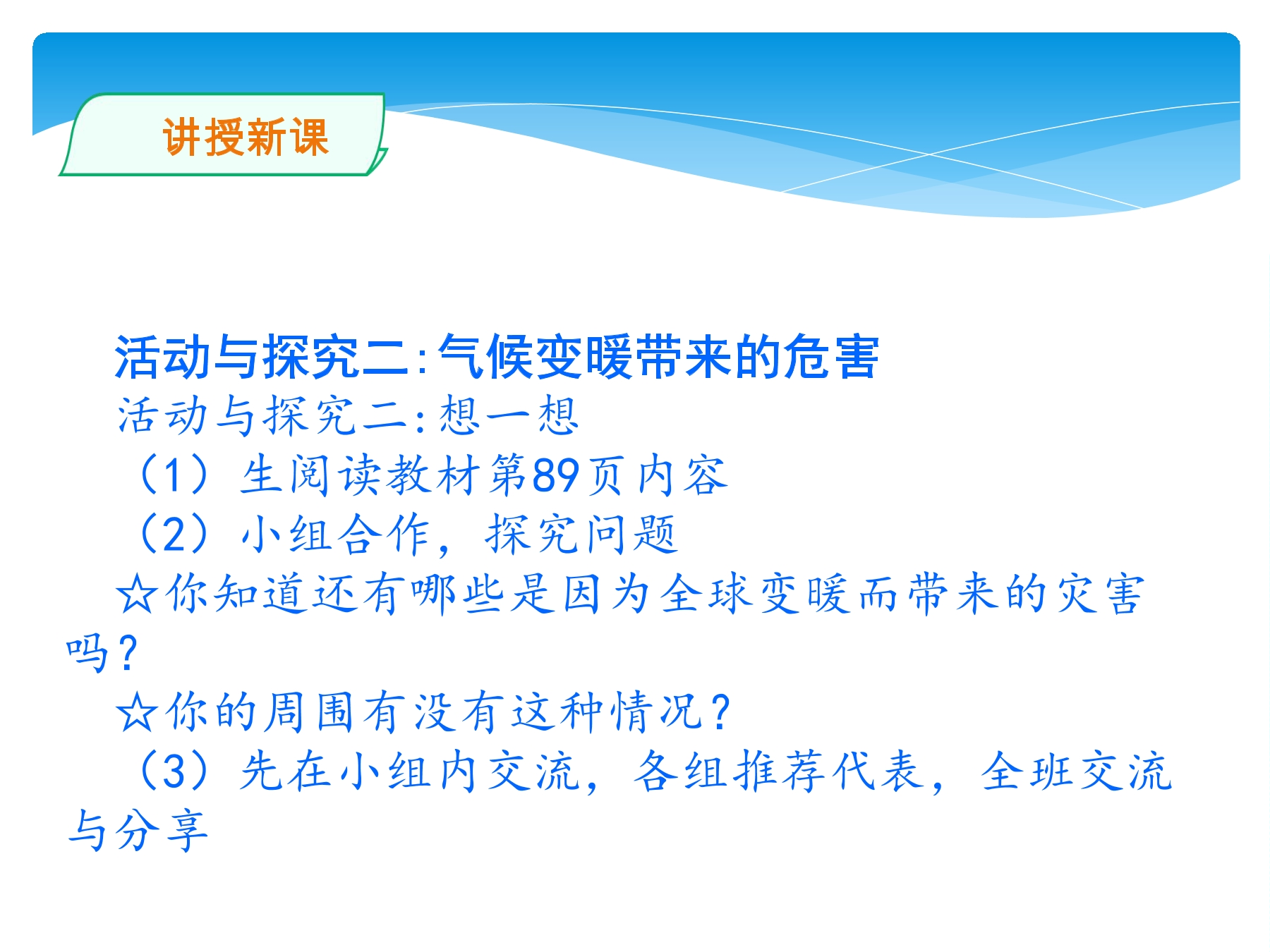 讲授新课

活动与探究二:气候变暖带来的危害

活动与探究二:想一想

（1）生阅读教材第89页内容

（2）小组合作，探究问题

☆你知道还有哪些是因为全球变暖而带来的灾害吗?

☆你的周围有没有这种情况?

（3）先在小组内交流，各组推荐代表，全班交流与分享